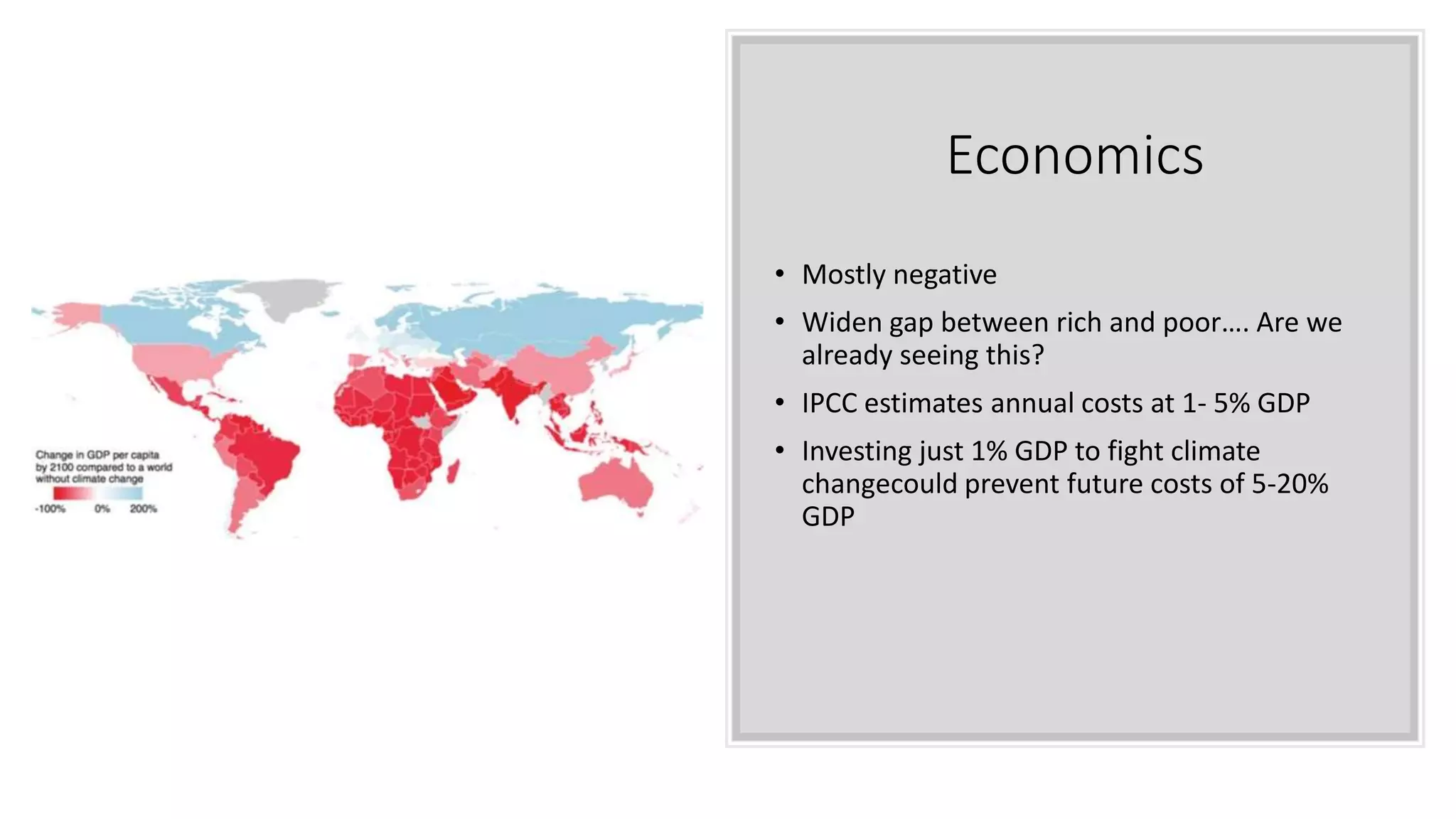 Change in GDP per capita by 2100 compared to a world without climate change

-100%   0%   200%

Economics

• Mostly negative
• Widen gap between rich and poor…. Are we already seeing this?
• IPCC estimates annual costs at 1- 5% GDP
• Investing just 1% GDP to fight climate changecould prevent future costs of 5-20% GDP